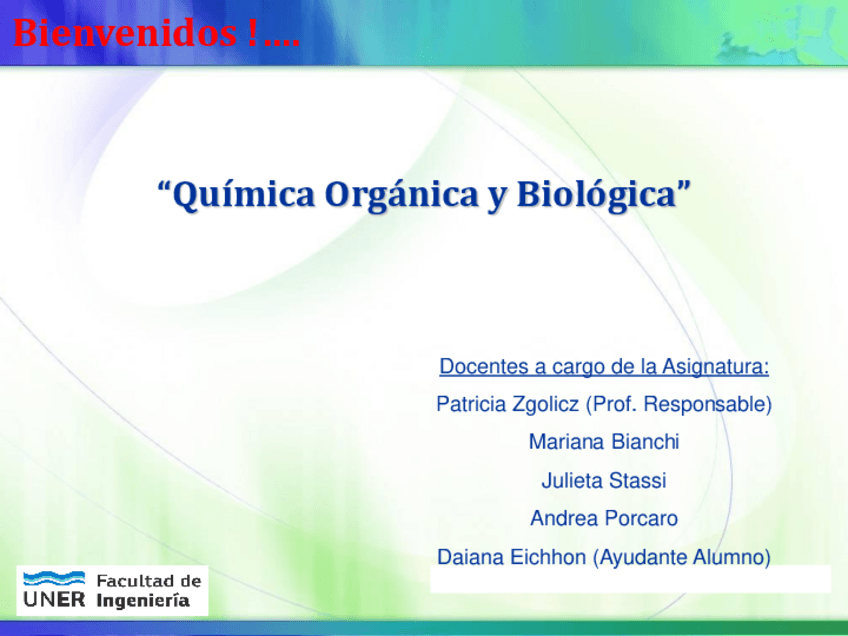 Bienvenidos !....

“Química Orgánica y Biológica”

Docentes a cargo de la Asignatura:

Patricia Zgolicz (Prof. Responsable)

Mariana Bianchi

Julieta Stassi

Andrea Porcaro

Daiana Eichhon (Ayudante Alumno)

UNER Facultad de Ingeniería